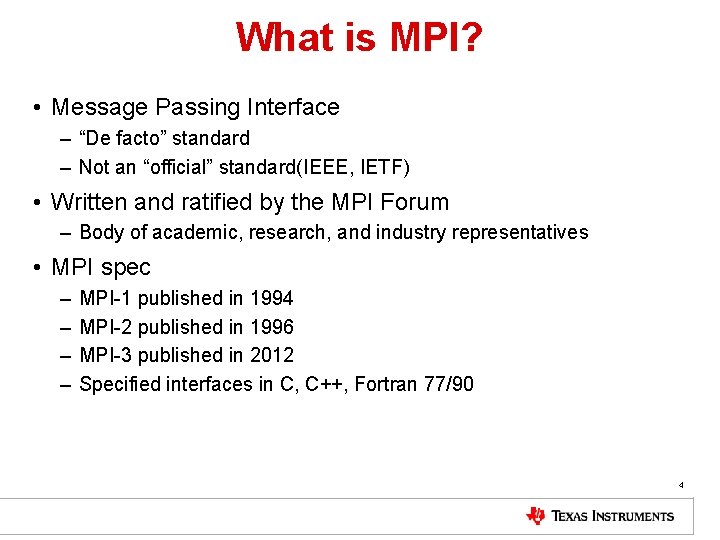 What is MPI?

• Message Passing Interface
– “De facto” standard
– Not an “official” standard(IEEE, IETF)

• Written and ratified by the MPI Forum
– Body of academic, research, and industry representatives

• MPI spec
– MPI-1 published in 1994
– MPI-2 published in 1996
– MPI-3 published in 2012
– Specified interfaces in C, C++, Fortran 77/90

4

TEXAS INSTRUMENTS